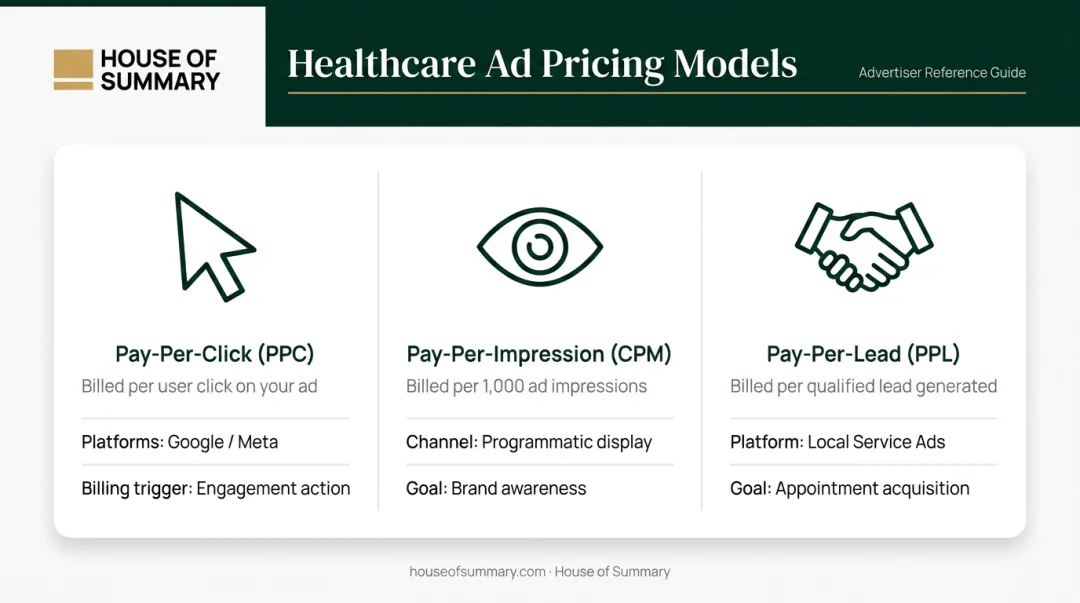 HOUSE OF SUMMARY

Healthcare Ad Pricing Models

Advertiser Reference Guide

Pay-Per-Click (PPC)
Billed per user click on your ad
Platforms: Google / Meta
Billing trigger: Engagement action

Pay-Per-Impression (CPM)
Billed per 1,000 ad impressions
Channel: Programmatic display
Goal: Brand awareness

Pay-Per-Lead (PPL)
Billed per qualified lead generated
Platform: Local Service Ads
Goal: Appointment acquisition

houseofsummary.com · House of Summary